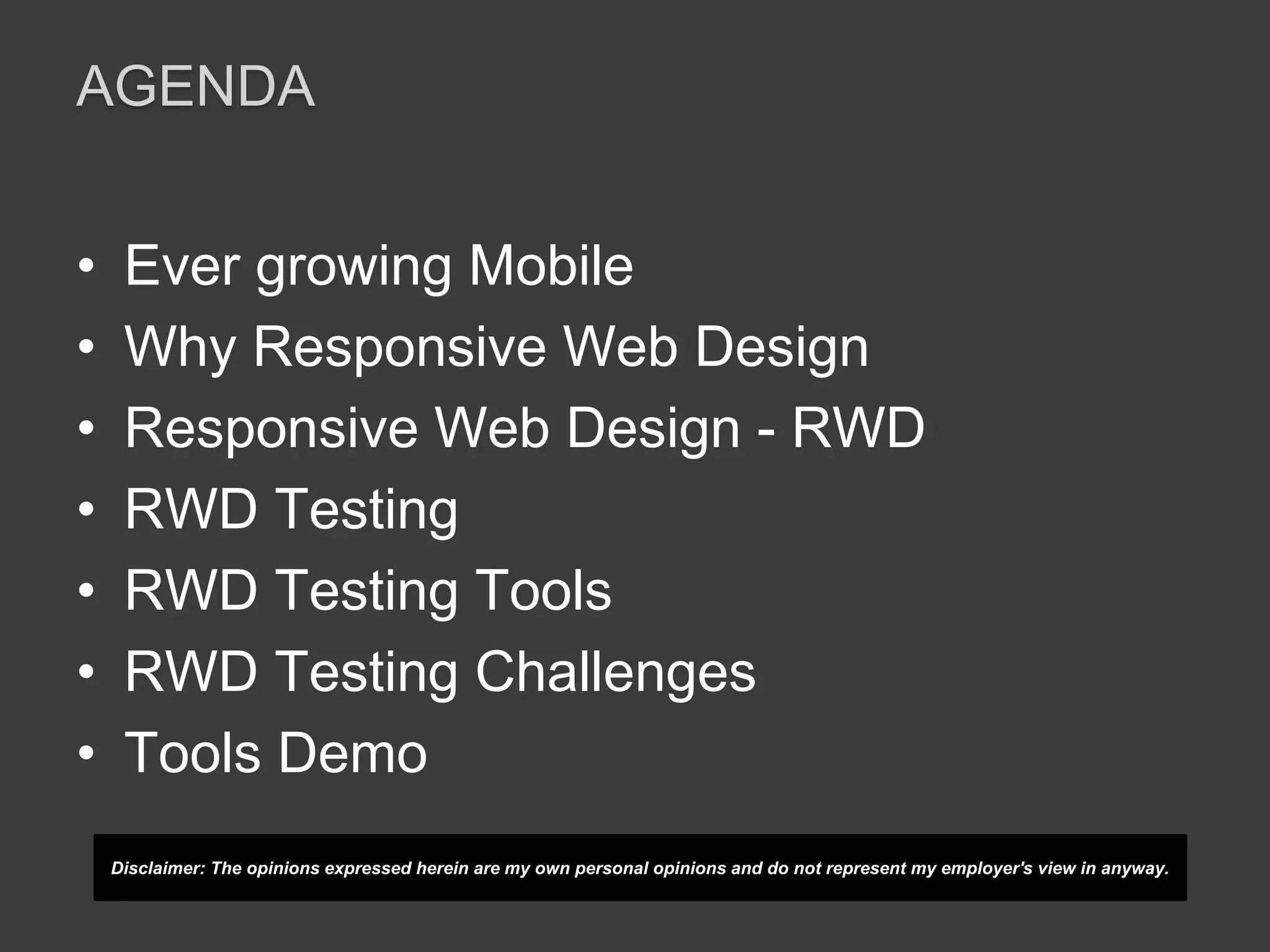 AGENDA

• Ever growing Mobile
• Why Responsive Web Design
• Responsive Web Design - RWD
• RWD Testing
• RWD Testing Tools
• RWD Testing Challenges
• Tools Demo

Disclaimer: The opinions expressed herein are my own personal opinions and do not represent my employer's view in anyway.